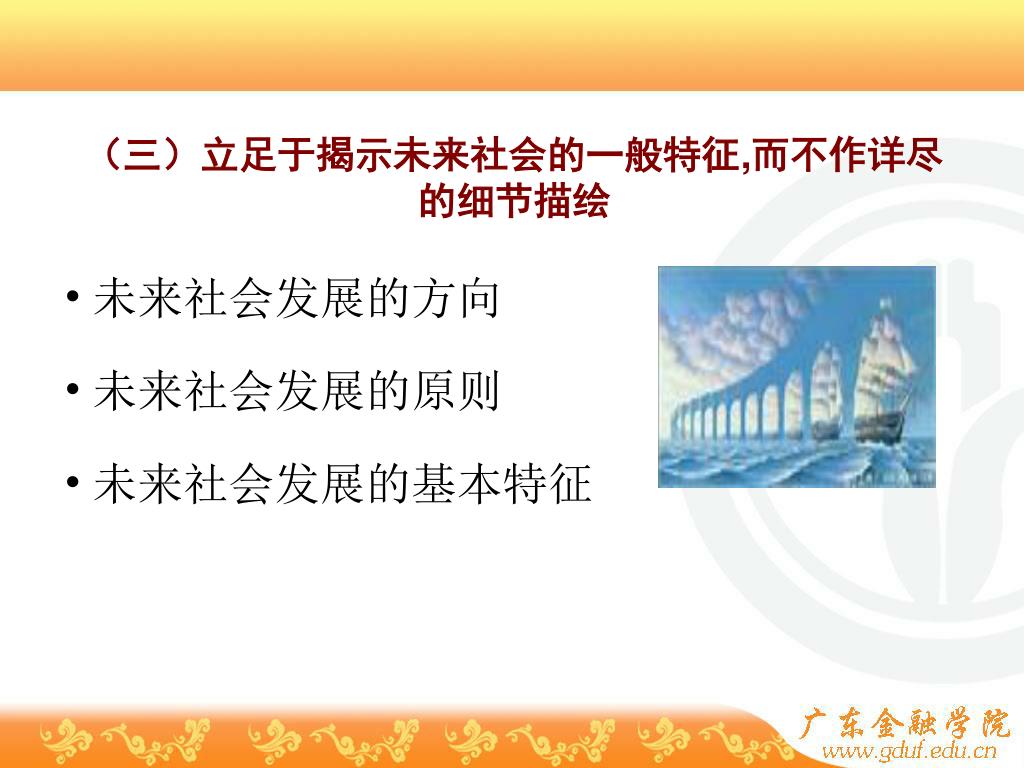 （三）立足于揭示未来社会的一般特征,而不作详尽的细节描绘

• 未来社会发展的方向

• 未来社会发展的原则

• 未来社会发展的基本特征

广东金融学院
www.gduf.edu.cn